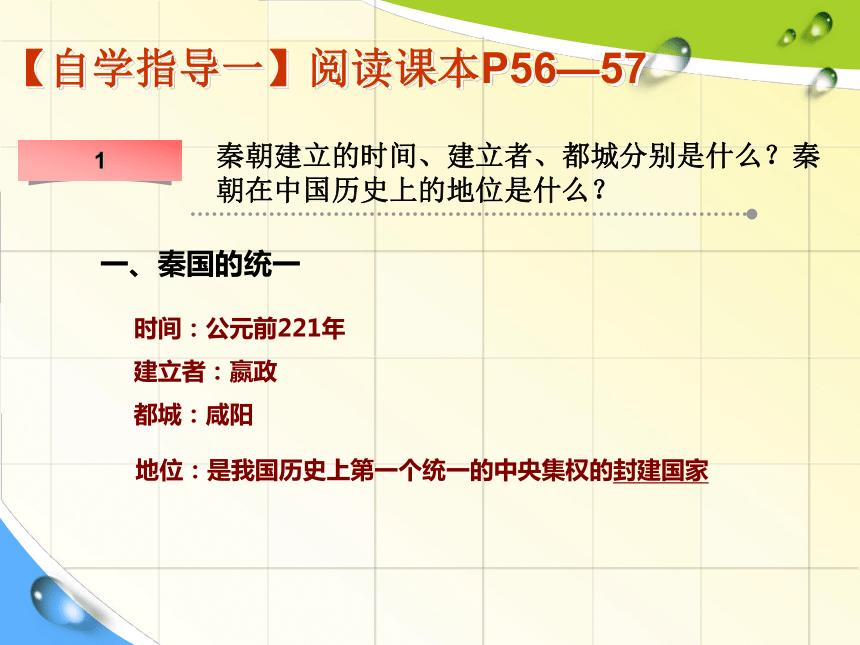 【自学指导一】阅读课本P56—57

1

秦朝建立的时间、建立者、都城分别是什么？秦朝在中国历史上的地位是什么？

一、秦国的统一

时间：公元前221年

建立者：嬴政

都城：咸阳

地位：是我国历史上第一个统一的中央集权的封建国家